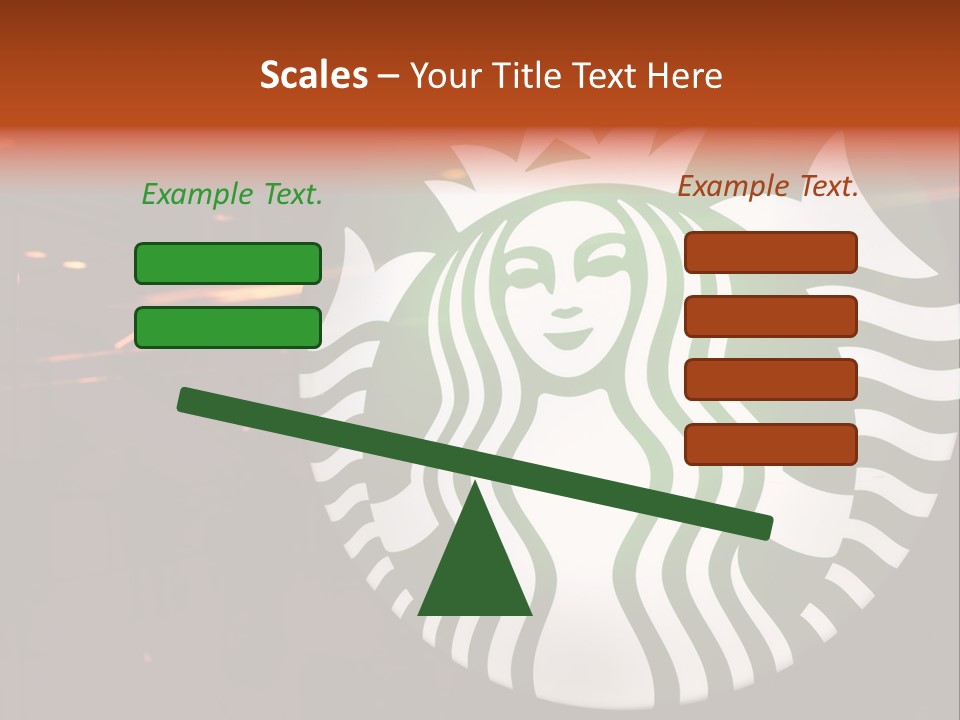 Scales – Your Title Text Here

Example Text.

Example Text.